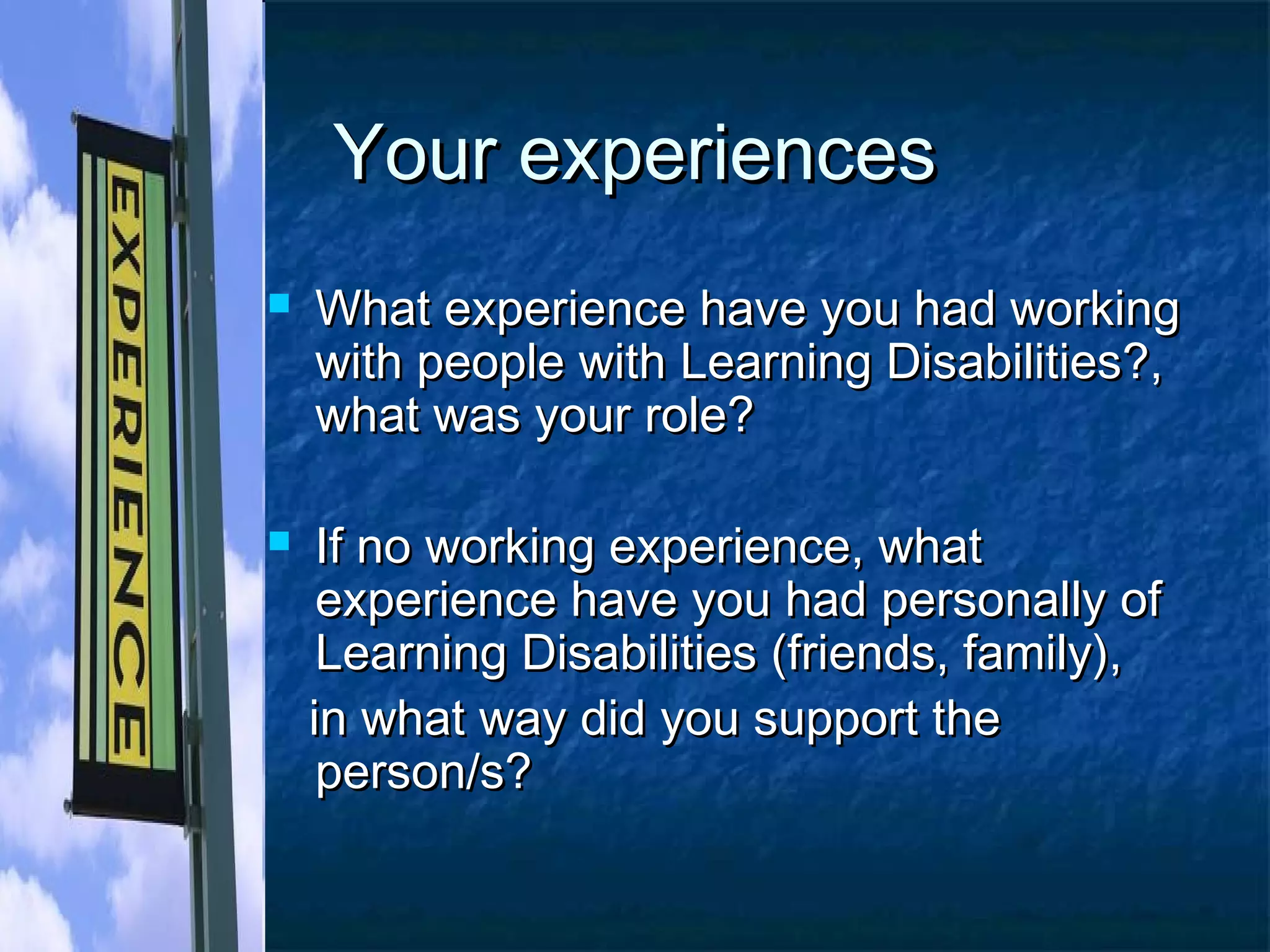 EXPERIENCE

Your experiences

What experience have you had working with people with Learning Disabilities?, what was your role?

If no working experience, what experience have you had personally of Learning Disabilities (friends, family),

in what way did you support the person/s?